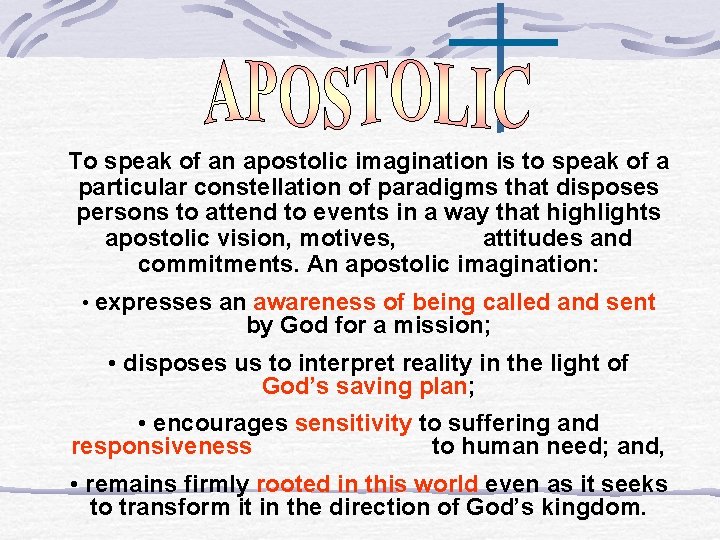 APOSTOLIC

To speak of an apostolic imagination is to speak of a particular constellation of paradigms that disposes persons to attend to events in a way that highlights apostolic vision, motives, attitudes and commitments. An apostolic imagination:

• expresses an awareness of being called and sent by God for a mission;

• disposes us to interpret reality in the light of God's saving plan;

• encourages sensitivity to suffering and responsiveness to human need; and,

• remains firmly rooted in this world even as it seeks to transform it in the direction of God's kingdom.